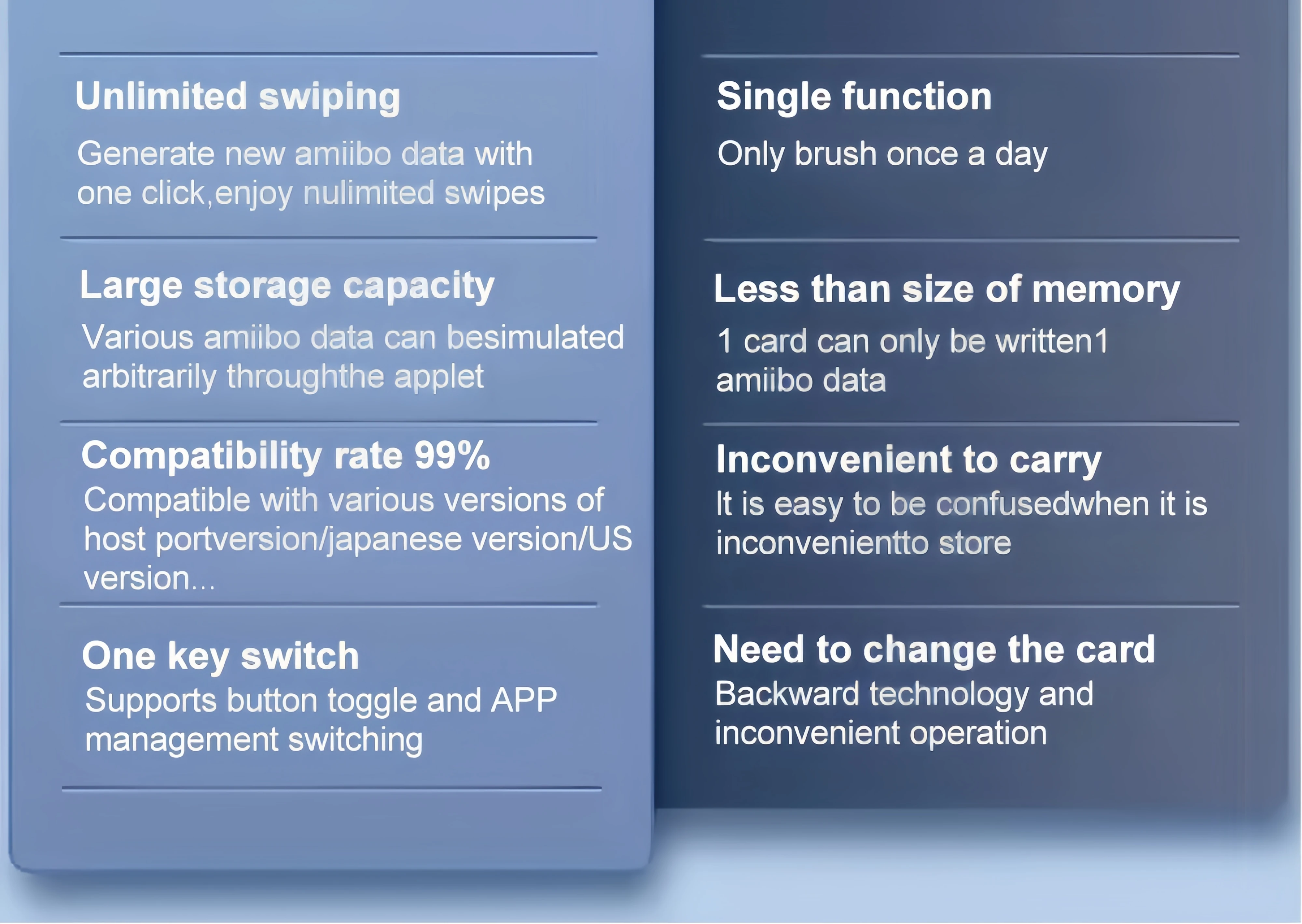 Unlimited swiping

Generate new amiibo data with one click,enjoy nulimited swipes

Large storage capacity

Various amiibo data can besimulated arbitrarily throughthe applet

Compatibility rate 99%

Compatible with various versions of host portversion/japanese version/US version...

One key switch

Supports button toggle and APP management switching

Single function

Only brush once a day

Less than size of memory

1 card can only be written1 amiibo data

Inconvenient to carry

It is easy to be confusedwhen it is inconvenientto store

Need to change the card

Backward technology and inconvenient operation